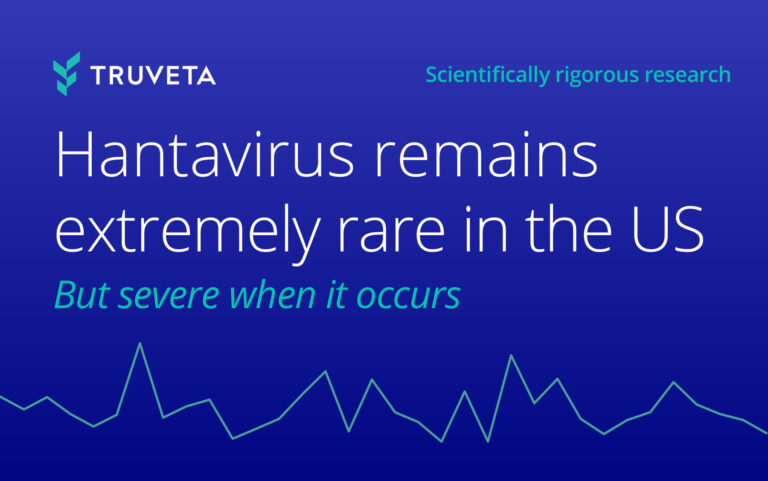 TRUVETA

Scientifically rigorous research

Hantavirus remains extremely rare in the US

But severe when it occurs